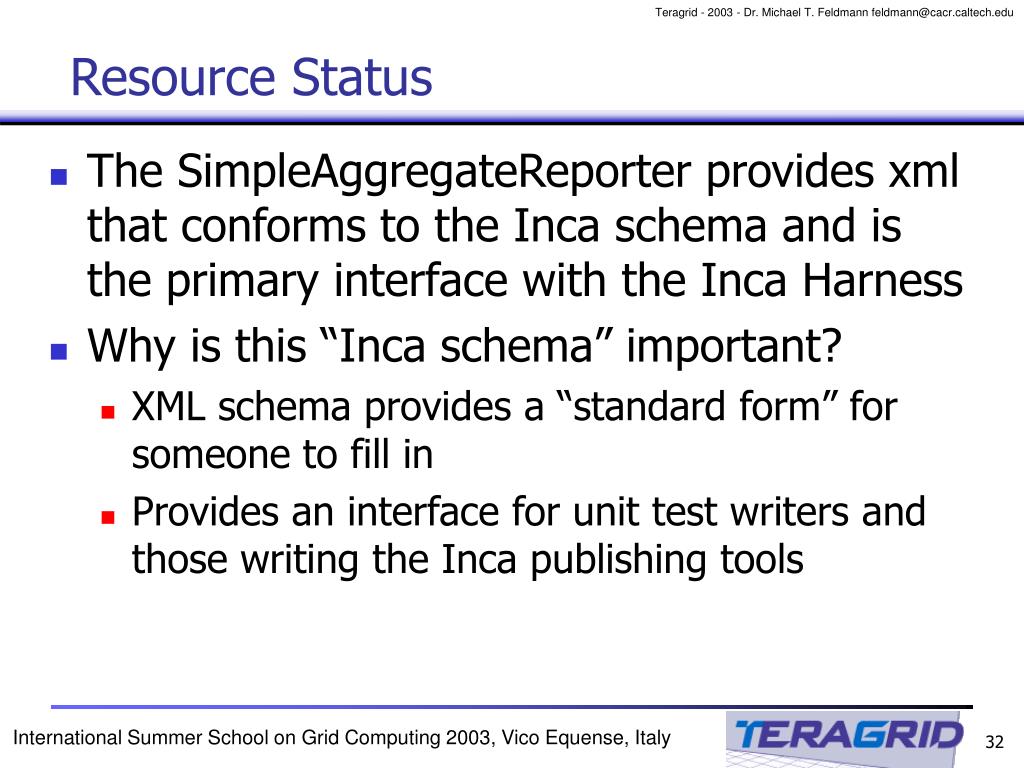 Teragrid - 2003 - Dr. Michael T. Feldmann feldmann@cacr.caltech.edu

Resource Status

The SimpleAggregateReporter provides xml that conforms to the Inca schema and is the primary interface with the Inca Harness

Why is this “Inca schema” important?

XML schema provides a “standard form” for someone to fill in

Provides an interface for unit test writers and those writing the Inca publishing tools

International Summer School on Grid Computing 2003, Vico Equense, Italy

TERAGRID

32